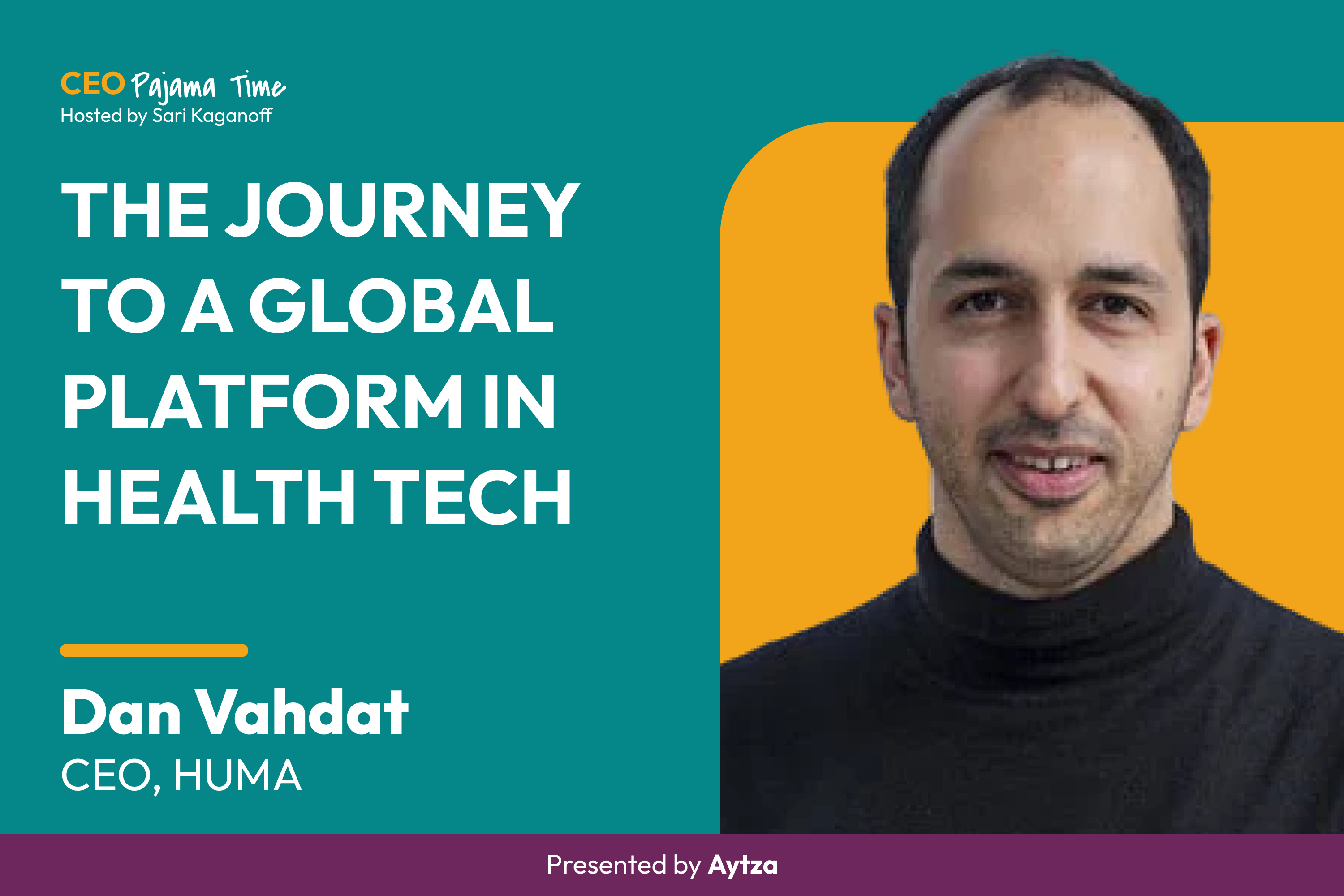 CEO Pajama Time
Hosted by Sari Kaganoff

THE JOURNEY TO A GLOBAL PLATFORM IN HEALTH TECH

Dan Vahdat
CEO, HUMA

Presented by Aytza